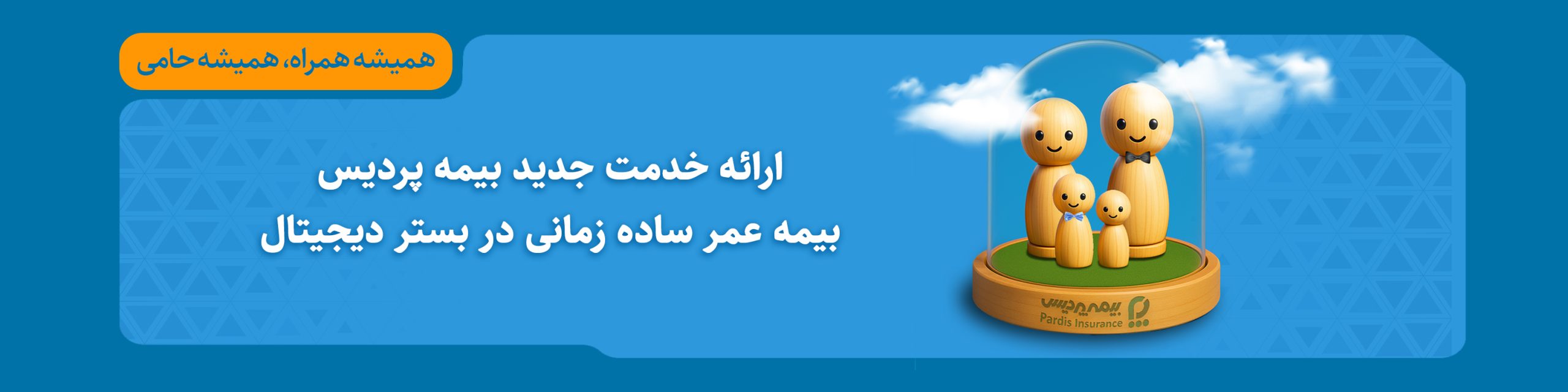 همیشه همراه، همیشه حامی

ارائه خدمت جدید بیمه پردیس
بیمه عمر ساده زمانی در بستر دیجیتال

بیمه پردیس
Pardis Insurance